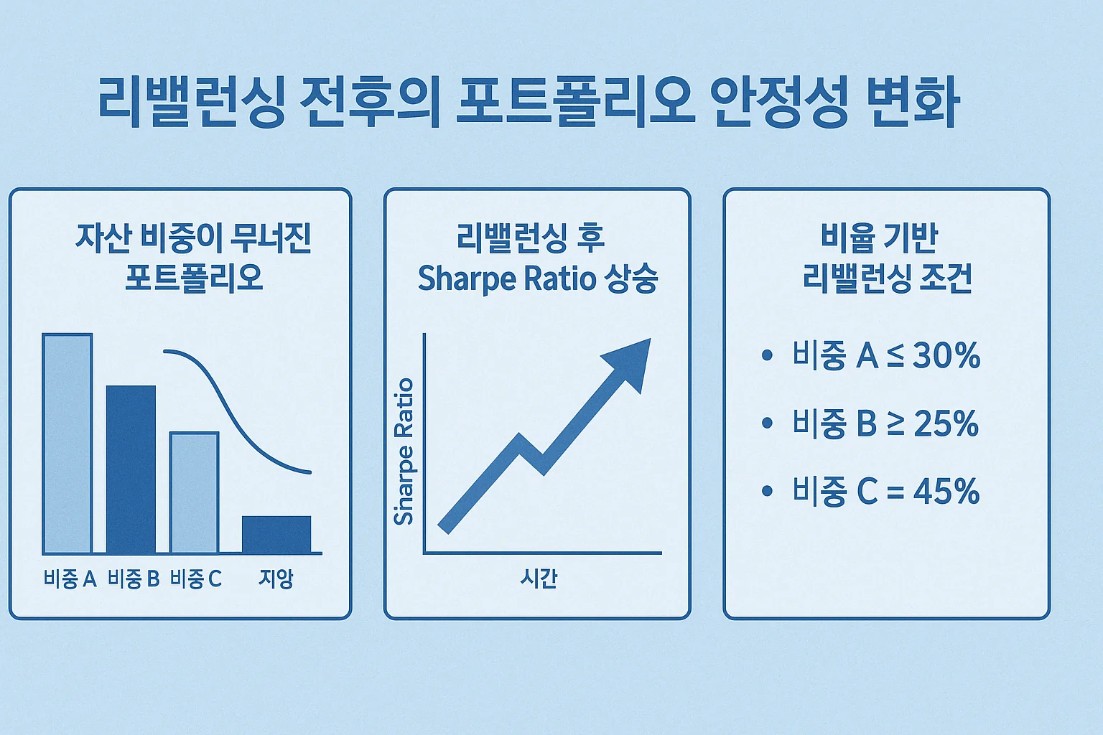 리밸런싱 전후의 포트폴리오 안정성 변화

자산 비중이 무너진 포트폴리오

비중 A 비중 B 비중 C 지앙

리밸런싱 후 Sharpe Ratio 상승

Sharpe Ratio

시간

비율 기반 리밸런싱 조건

• 비중 A ≤ 30%

• 비중 B ≥ 25%

• 비중 C = 45%